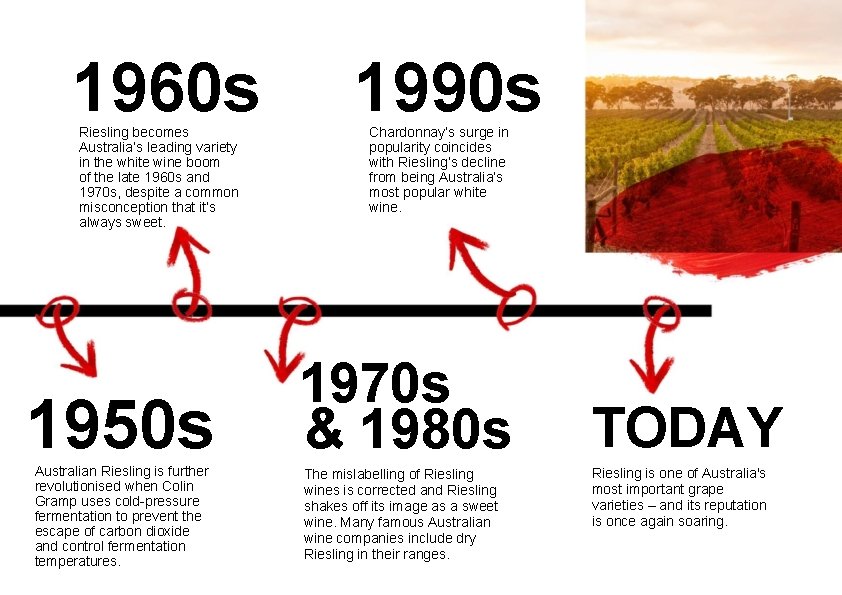 1960s

Riesling becomes Australia's leading variety in the white wine boom of the late 1960s and 1970s, despite a common misconception that it's always sweet.

1990s

Chardonnay's surge in popularity coincides with Riesling's decline from being Australia's most popular white wine.

1950s

Australian Riesling is further revolutionised when Colin Gramp uses cold-pressure fermentation to prevent the escape of carbon dioxide and control fermentation temperatures.

1970s & 1980s

The mislabelling of Riesling wines is corrected and Riesling shakes off its image as a sweet wine. Many famous Australian wine companies include dry Riesling in their ranges.

TODAY

Riesling is one of Australia's most important grape varieties – and its reputation is once again soaring.